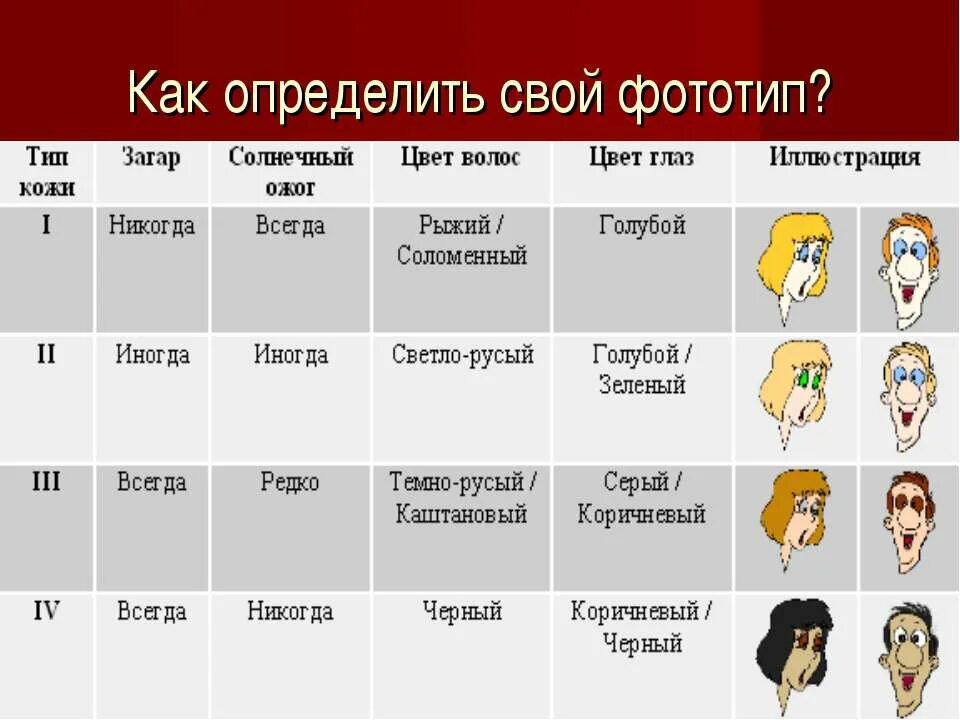 Как определить свой фототип?

| Тип кожи | Загар | Солнечный ожог | Цвет волос | Цвет глаз | Иллюстрация |
|---|---|---|---|---|---|
| I | Никогда | Всегда | Рыжий / Соломенный | Голубой | |
| II | Иногда | Иногда | Светло-русый | Голубой / Зеленый | |
| III | Всегда | Редко | Темно-русый / Каштановый | Серый / Коричневый | |
| IV | Всегда | Никогда | Черный | Коричневый / Черный | |